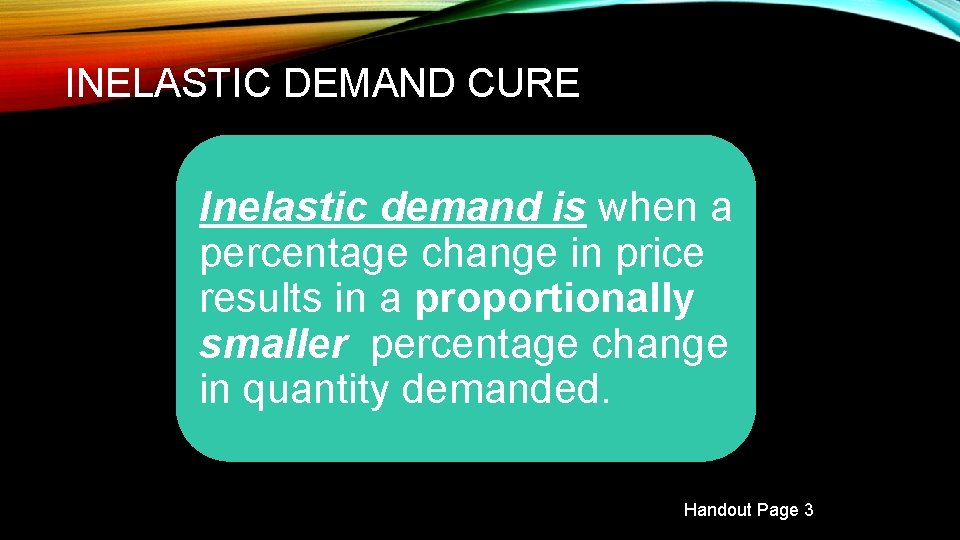 INELASTIC DEMAND CURE

Inelastic demand is when a percentage change in price results in a proportionally smaller percentage change in quantity demanded.

Handout Page 3